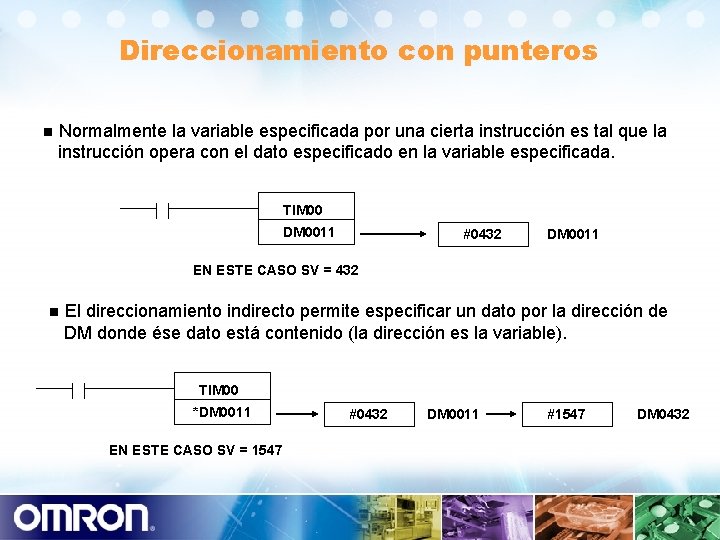 Direccionamiento con punteros

■ Normalmente la variable especificada por una cierta instrucción es tal que la instrucción opera con el dato especificado en la variable especificada.

TIM00
DM0011
#0432
DM0011

EN ESTE CASO SV = 432

■ El direccionamiento indirecto permite especificar un dato por la dirección de DM donde ése dato está contenido (la dirección es la variable).

TIM00
*DM0011
#0432
DM0011
#1547
DM0432

EN ESTE CASO SV = 1547

OMRON